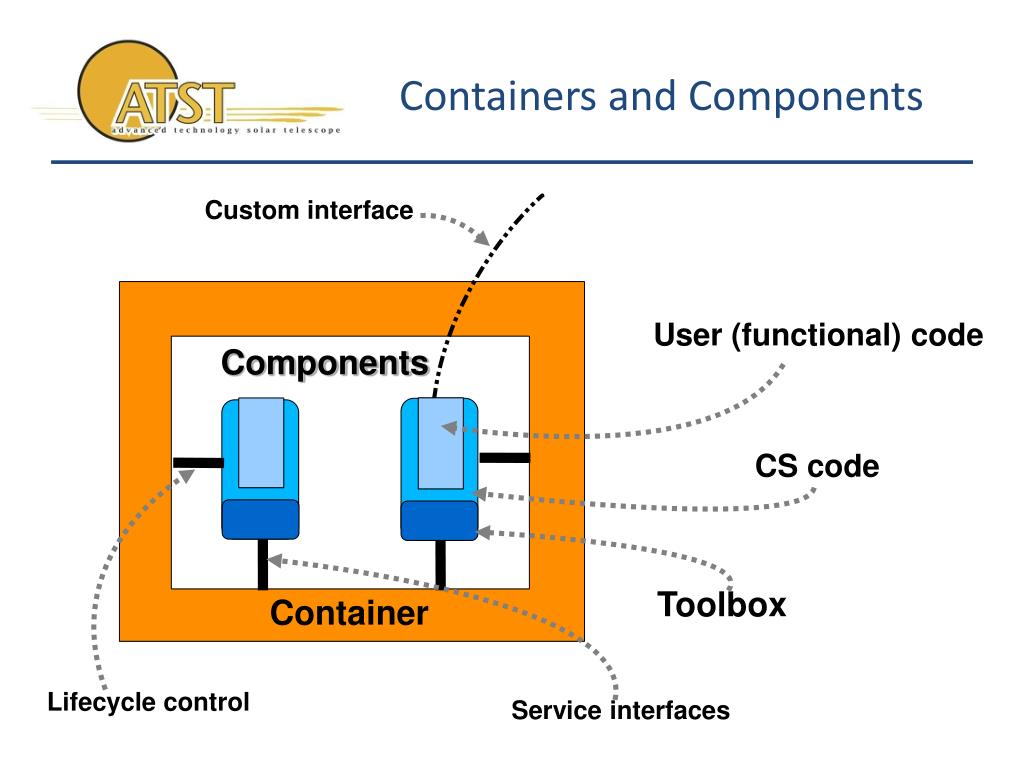 ATST
advanced technology solar telescope

Containers and Components

Custom interface

User (functional) code

Components

CS code

Toolbox

Container

Lifecycle control

Service interfaces